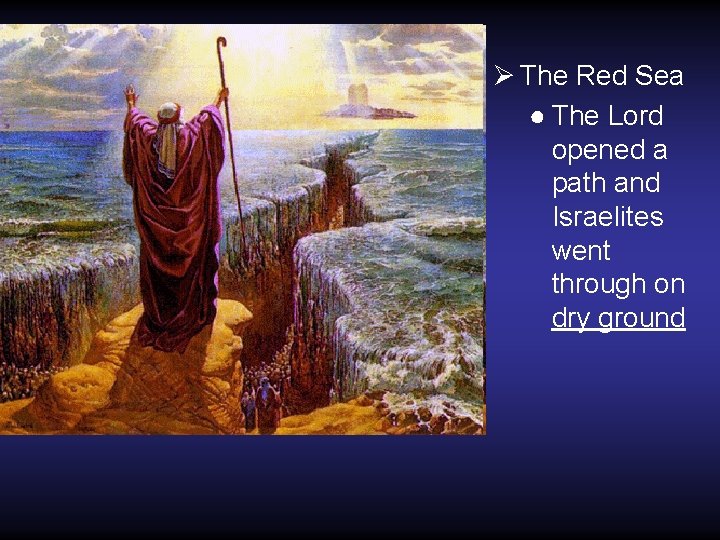 ➢ The Red Sea

● The Lord opened a path and Israelites went through on dry ground